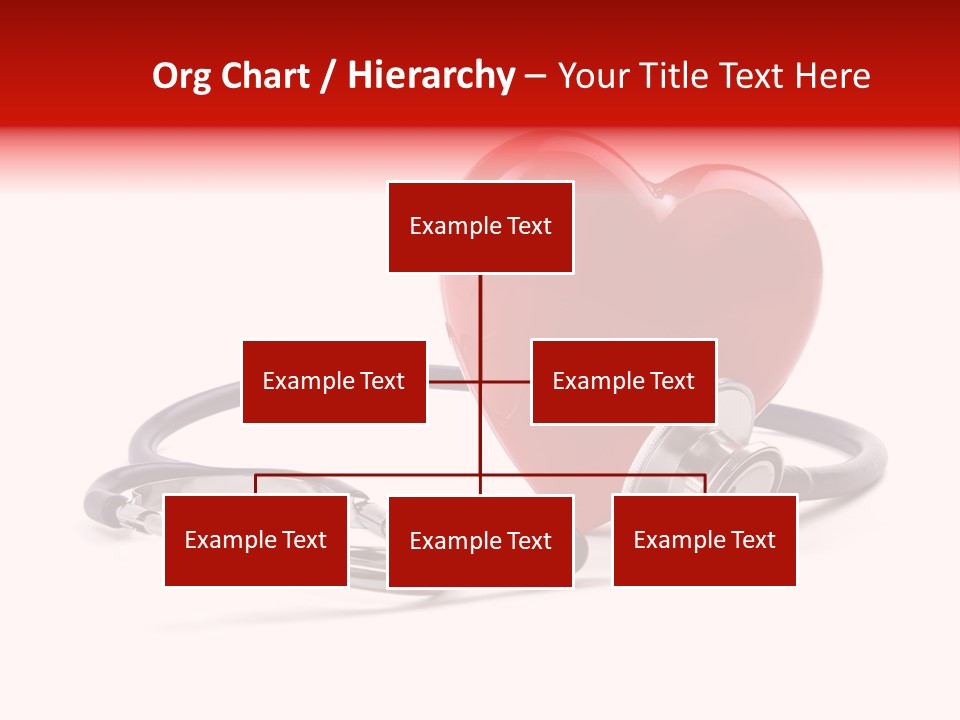 Org Chart / Hierarchy – Your Title Text Here

Example Text

Example Text

Example Text

Example Text

Example Text

Example Text